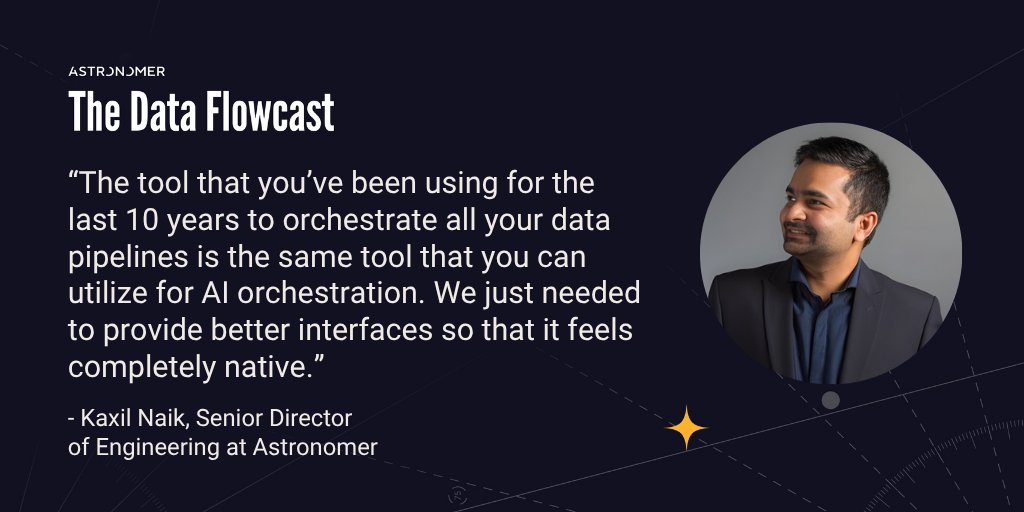 ASTRONOMER

The Data Flowcast

“The tool that you’ve been using for the last 10 years to orchestrate all your data pipelines is the same tool that you can utilize for AI orchestration. We just needed to provide better interfaces so that it feels completely native.”

- Kaxil Naik, Senior Director of Engineering at Astronomer